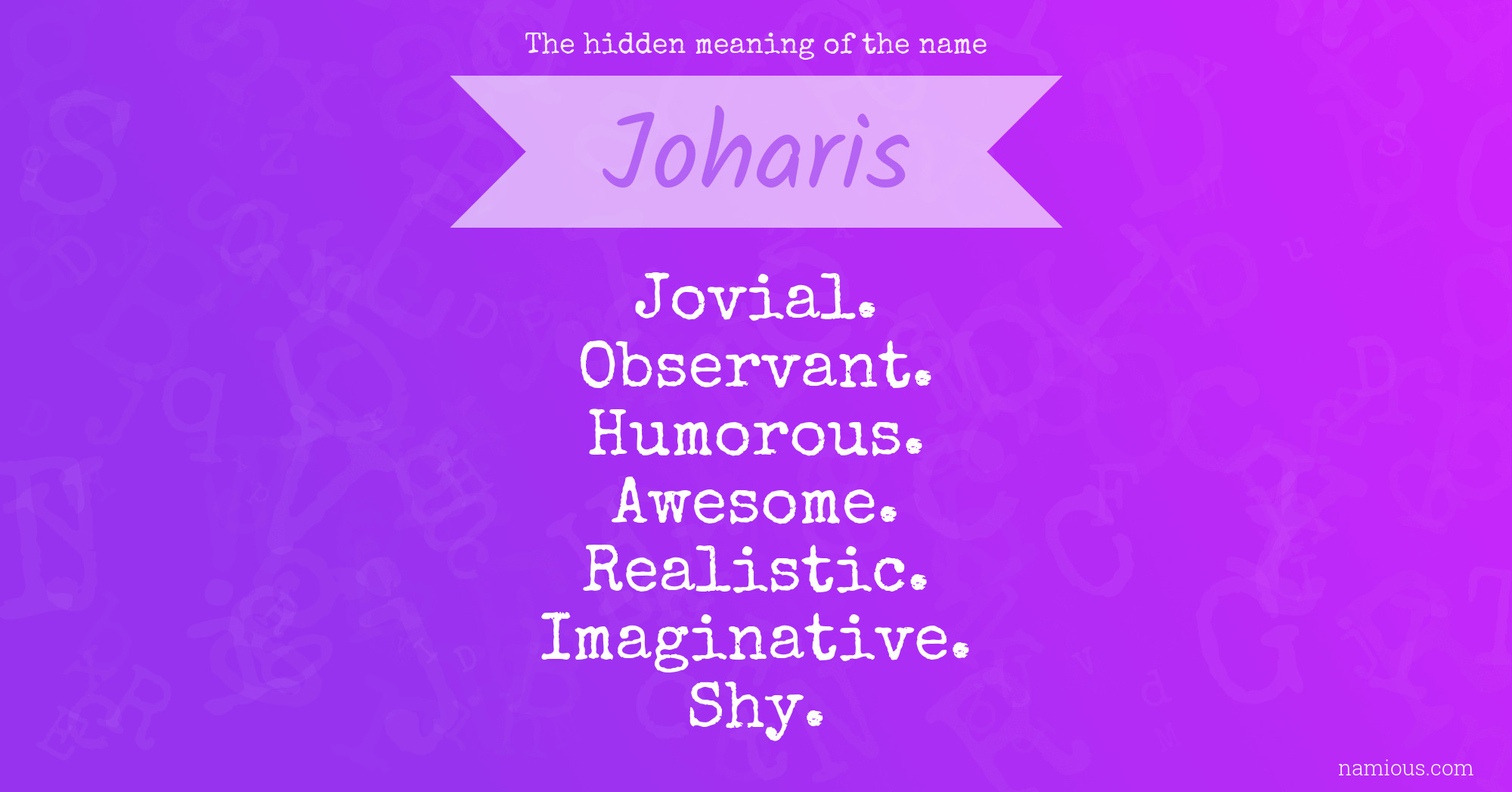 The hidden meaning of the name

Joharis

Jovial.
Observant.
Humorous.
Awesome.
Realistic.
Imaginative.
Shy.

namious.com